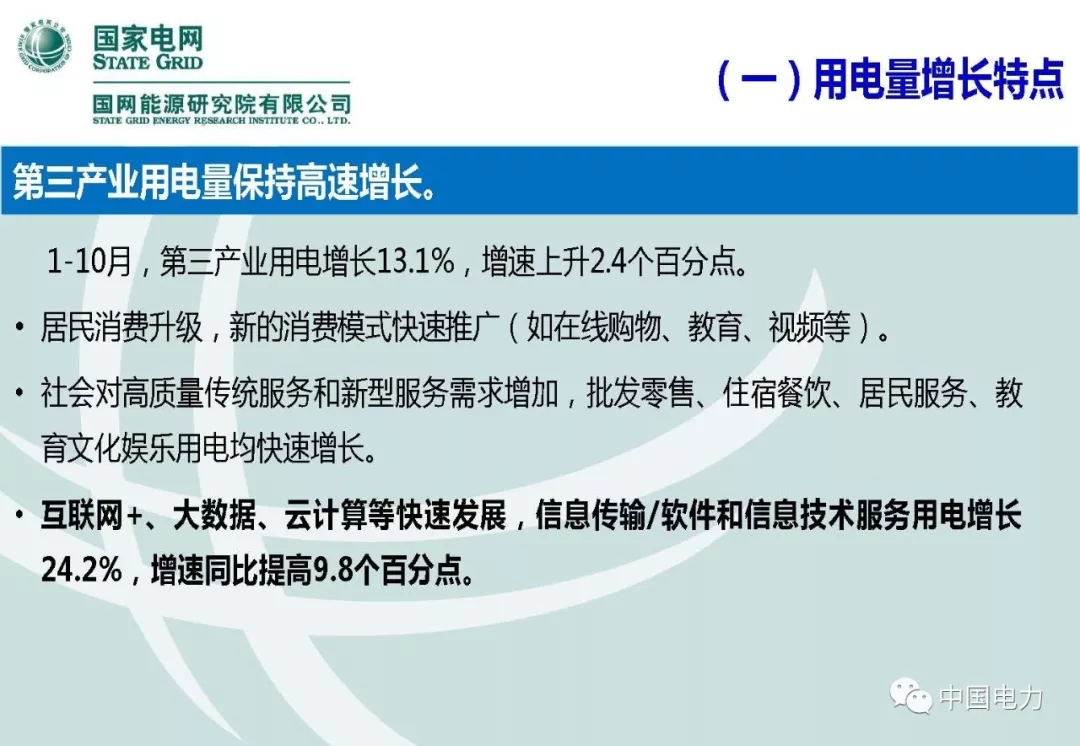 国家电网
STATE GRID

国网能源研究院有限公司
STATE GRID ENERGY RESEARCH INSTITUTE CO., LTD.

（一）用电量增长特点

第三产业用电量保持高速增长。

1-10月，第三产业用电增长13.1%，增速上升2.4个百分点。

• 居民消费升级，新的消费模式快速推广（如在线购物、教育、视频等）。

• 社会对高质量传统服务和新型服务需求增加，批发零售、住宿餐饮、居民服务、教育文化娱乐用电均快速增长。

• 互联网+、大数据、云计算等快速发展，信息传输/软件和信息技术服务用电增长24.2%，增速同比提高9.8个百分点。

中国电力